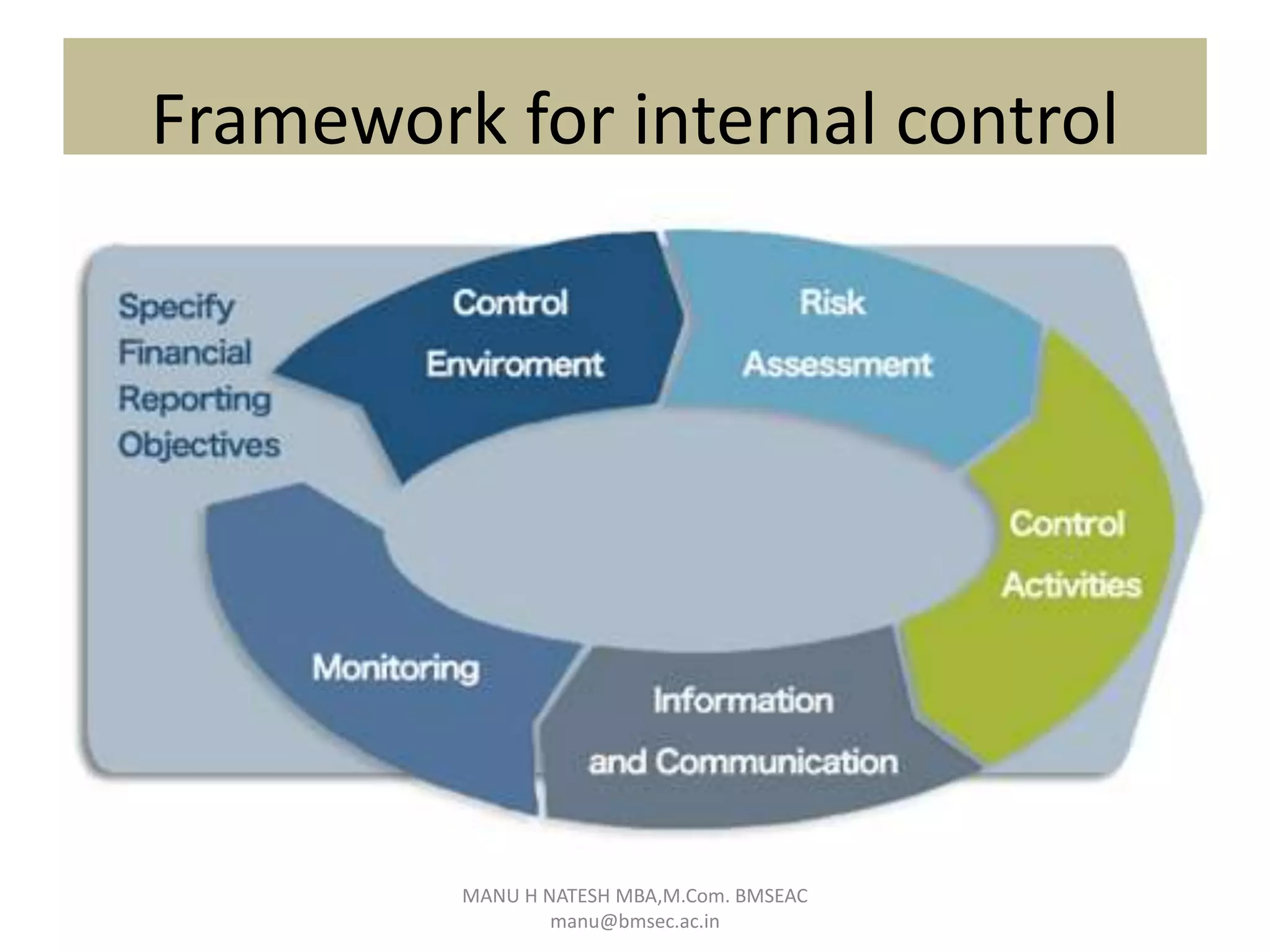 Framework for internal control

Specify Financial Reporting Objectives

Control Enviroment

Risk Assessment

Control Activities

Information and Communication

Monitoring

MANU H NATESH MBA,M.Com. BMSEAC
manu@bmsec.ac.in